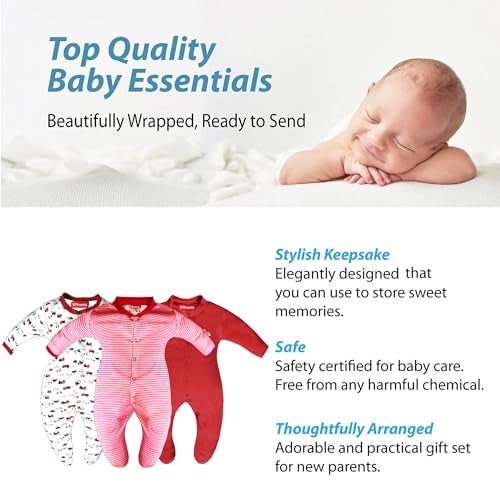 Top Quality Baby Essentials

Beautifully Wrapped, Ready to Send

Stylish Keepsake
Elegantly designed that you can use to store sweet memories.

Safe
Safety certified for baby care. Free from any harmful chemical.

Thoughtfully Arranged
Adorable and practical gift set for new parents.